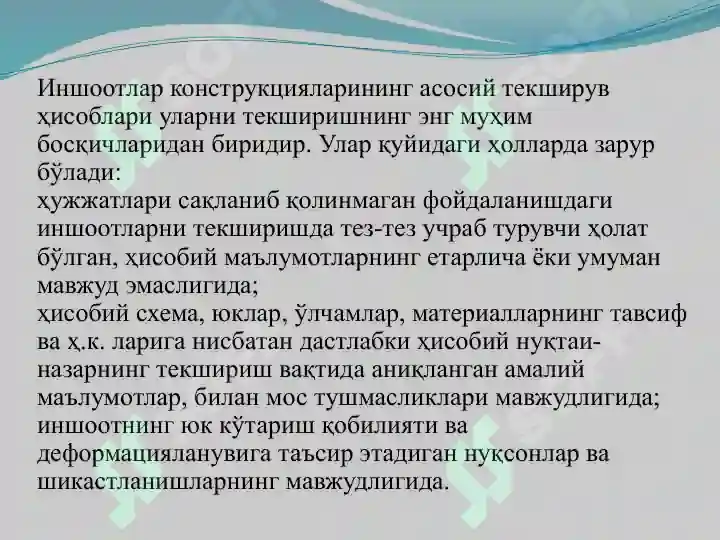 Иншоотлар конструкцияларининг асосий текширув ҳисоблари уларни текширишнинг энг муҳим босқичларидан биридир. Улар қуйидаги ҳолларда зарур бўлади:
ҳужжатлари сақланиб қолинмаган фойдаланишдаги иншоотларни текширишда тез-тез учраб турувчи ҳолат бўлган, ҳисобий маълумотларнинг етарлича ёки умуман мавжуд эмаслигида;
ҳисобий схема, юклар, ўлчамлар, материалларнинг тавсиф ва ҳ.к. ларига нисбатан дастлабки ҳисобий нуқтаи-назарнинг текшириш вақтида аниқланган амалий маълумотлар, билан мос тушмасликлари мавжудлигида;
иншоотнинг юк кўтариш қобилияти ва деформацияланувига таъсир этадиган нуқсонлар ва шикастланишларнинг мавжудлигида.